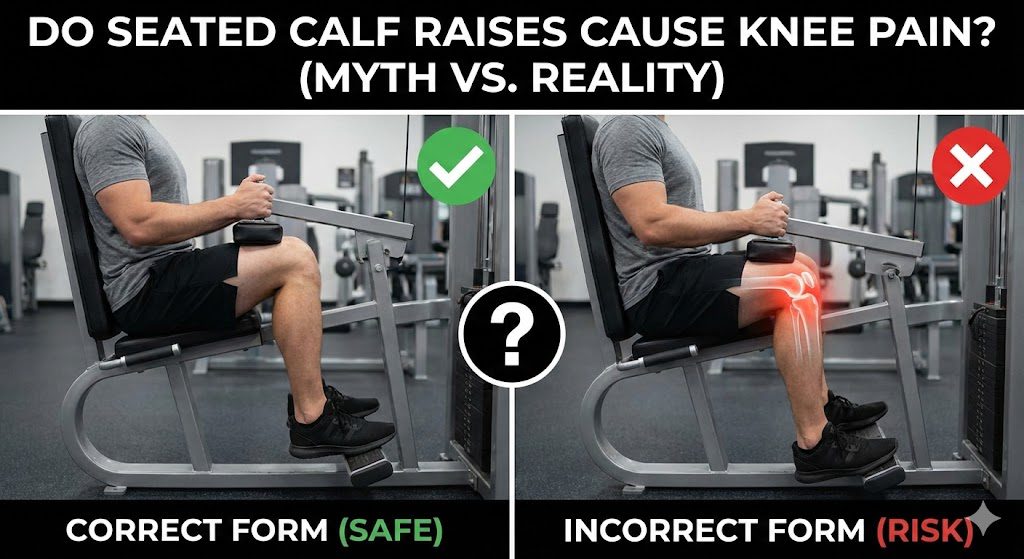 DO SEATED CALF RAISES CAUSE KNEE PAIN? (MYTH VS. REALITY)

?

CORRECT FORM (SAFE)

INCORRECT FORM (RISK)